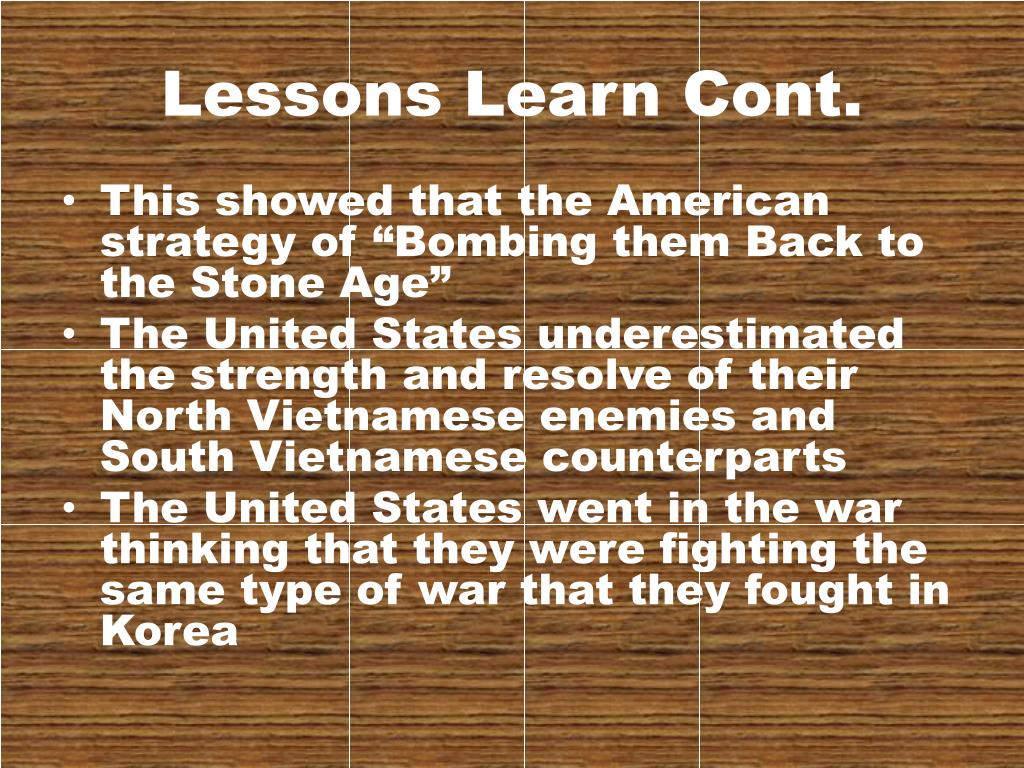 Lessons Learn Cont.

• This showed that the American strategy of “Bombing them Back to the Stone Age”
• The United States underestimated the strength and resolve of their North Vietnamese enemies and South Vietnamese counterparts
• The United States went in the war thinking that they were fighting the same type of war that they fought in Korea